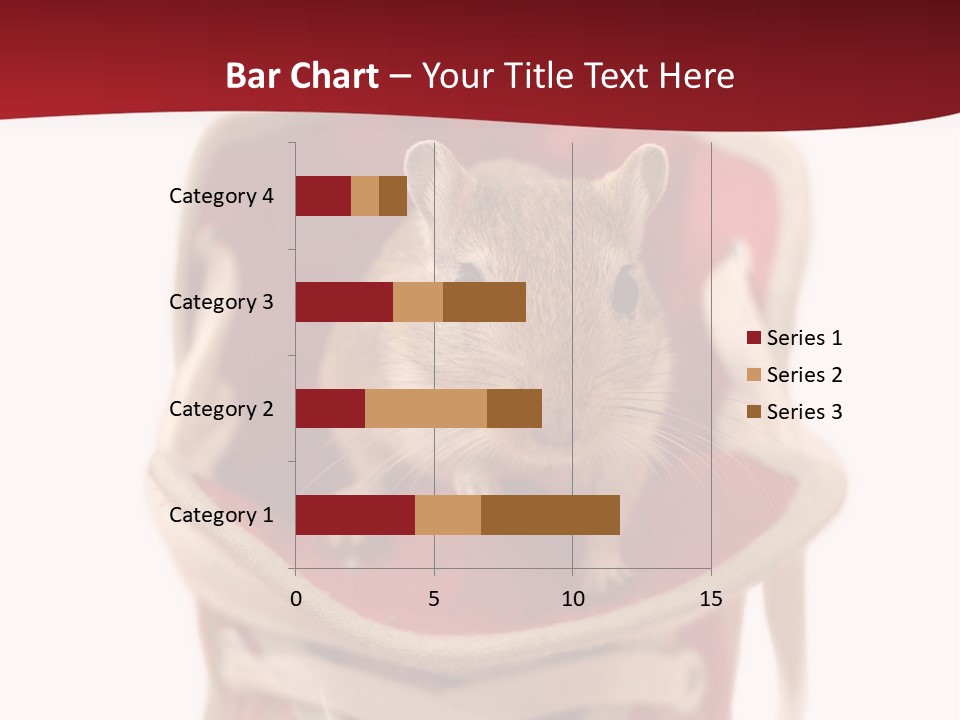 Bar Chart – Your Title Text Here

Category 4
Category 3
Category 2
Category 1

0
5
10
15

Series 1
Series 2
Series 3